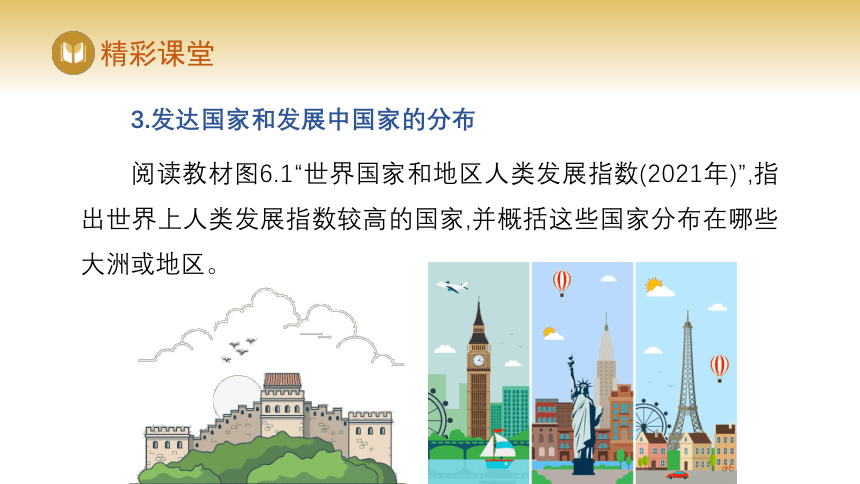 精彩课堂

3.发达国家和发展中国家的分布

阅读教材图6.1“世界国家和地区人类发展指数(2021年)”,指出世界上人类发展指数较高的国家,并概括这些国家分布在哪些大洲或地区。